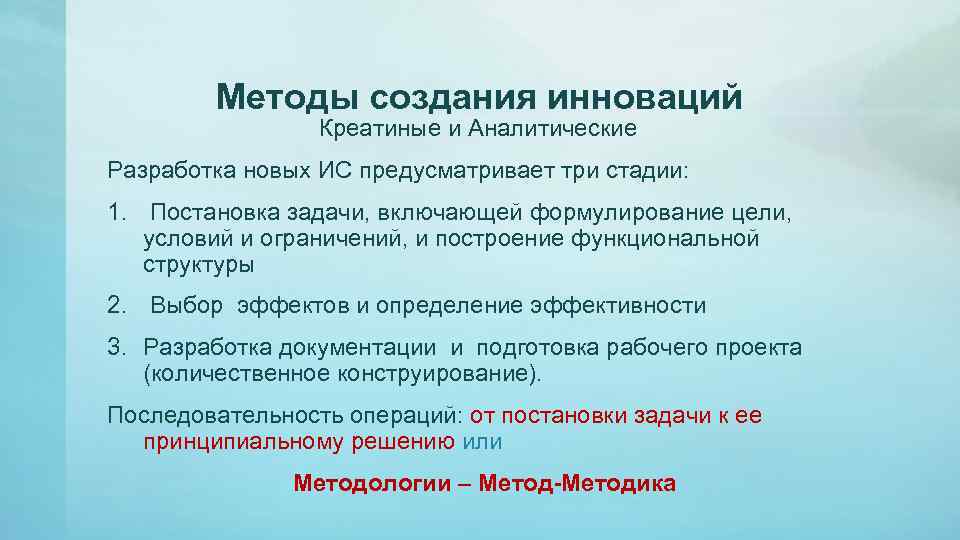 Методы создания инноваций
Креатиные и Аналитические

Разработка новых ИС предусматривает три стадии:

1. Постановка задачи, включающей формулирование цели, условий и ограничений, и построение функциональной структуры

2. Выбор эффектов и определение эффективности

3. Разработка документации и подготовка рабочего проекта (количественное конструирование).

Последовательность операций: от постановки задачи к ее принципиальному решению или

Методологии – Метод-Методика